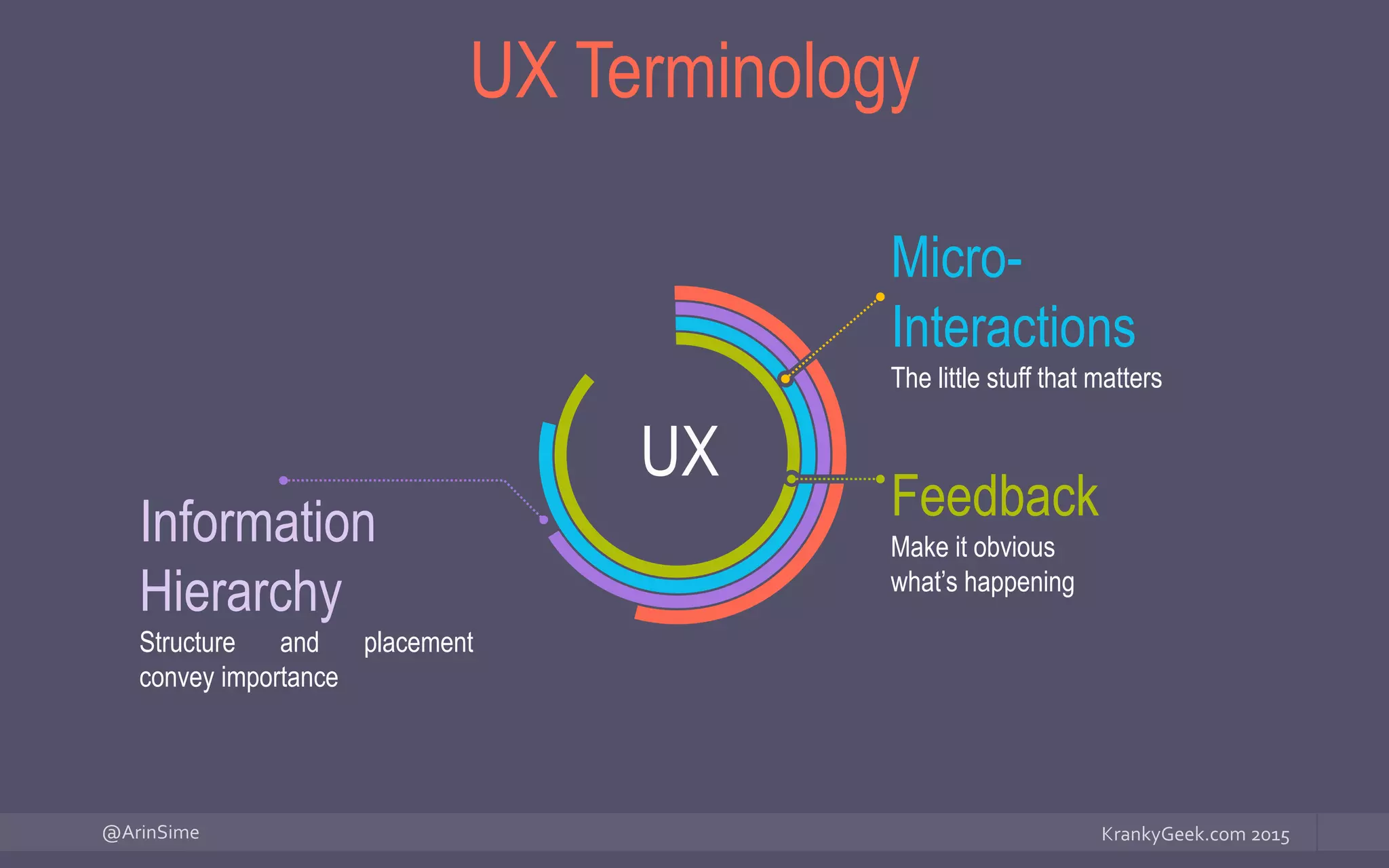 UX Terminology

UX

Micro-Interactions
The little stuff that matters

Feedback
Make it obvious what's happening

Information Hierarchy
Structure and placement convey importance

@ArinSime

KrankyGeek.com 2015